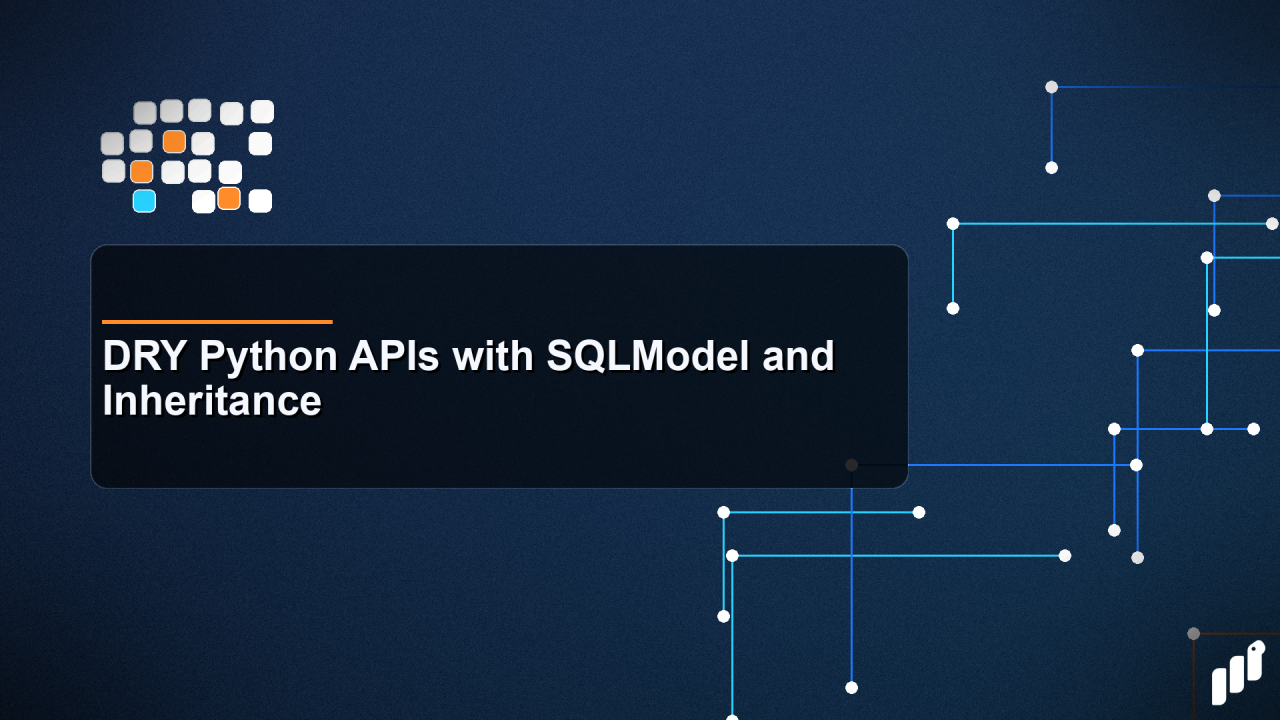 DRY Python APIs with SQLModel and Inheritance